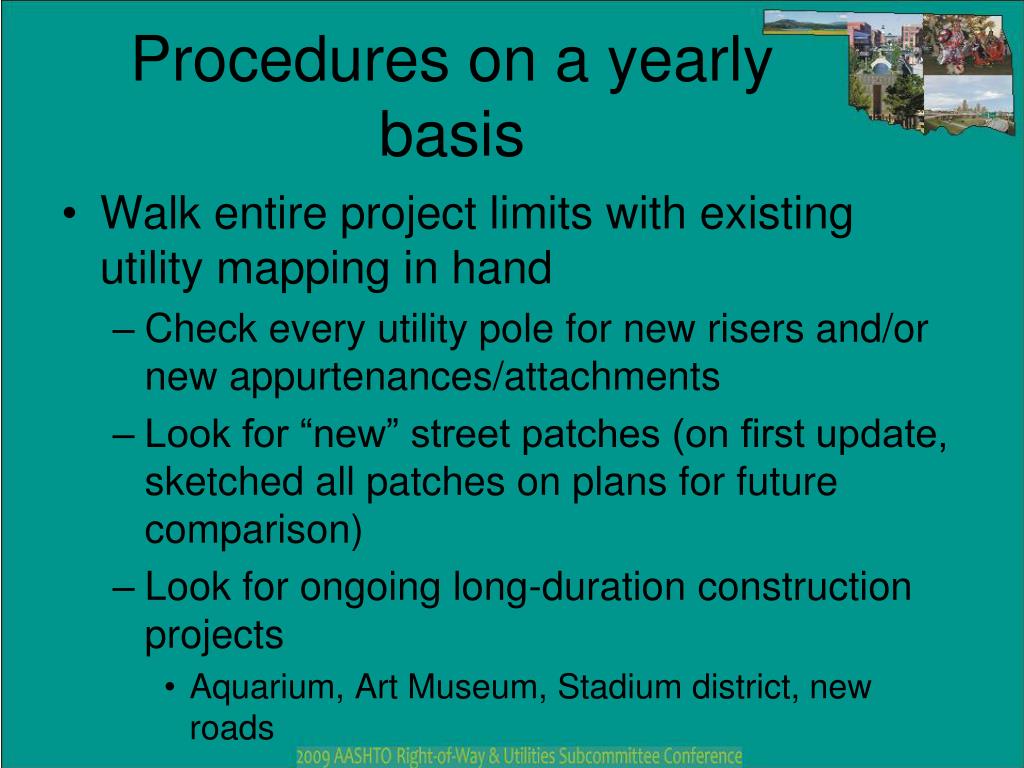 Procedures on a yearly basis

• Walk entire project limits with existing utility mapping in hand
– Check every utility pole for new risers and/or new appurtenances/attachments
– Look for “new” street patches (on first update, sketched all patches on plans for future comparison)
– Look for ongoing long-duration construction projects
• Aquarium, Art Museum, Stadium district, new roads

2009 AASHTO Right-of-Way & Utilities Subcommittee Conference